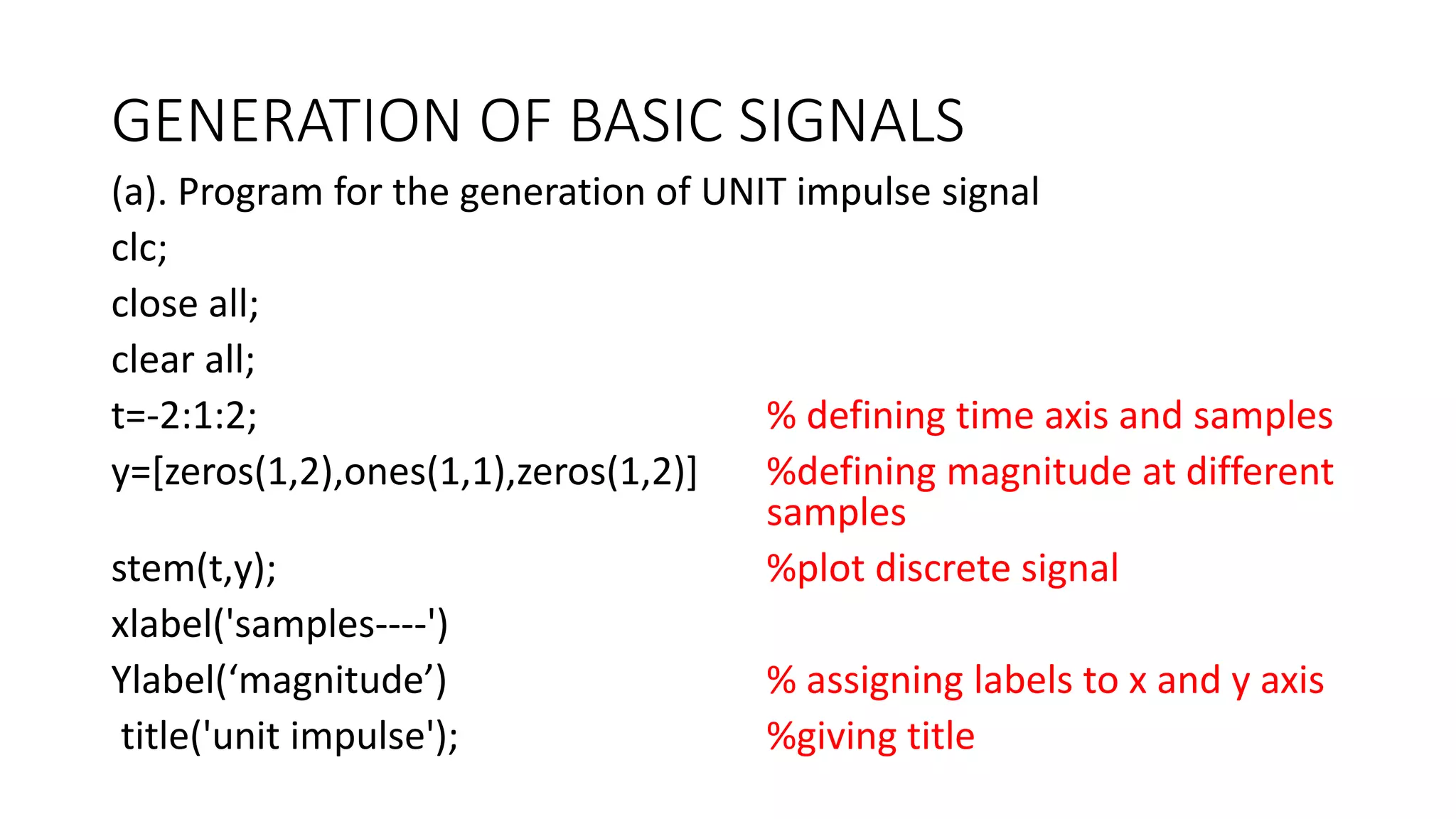 GENERATION OF BASIC SIGNALS

(a). Program for the generation of UNIT impulse signal

clc;

close all;

clear all;

t=-2:1:2; % defining time axis and samples

y=[zeros(1,2),ones(1,1),zeros(1,2)] %defining magnitude at different samples

stem(t,y); %plot discrete signal

xlabel('samples----')

Ylabel(‘magnitude’) % assigning labels to x and y axis

title('unit impulse'); %giving title